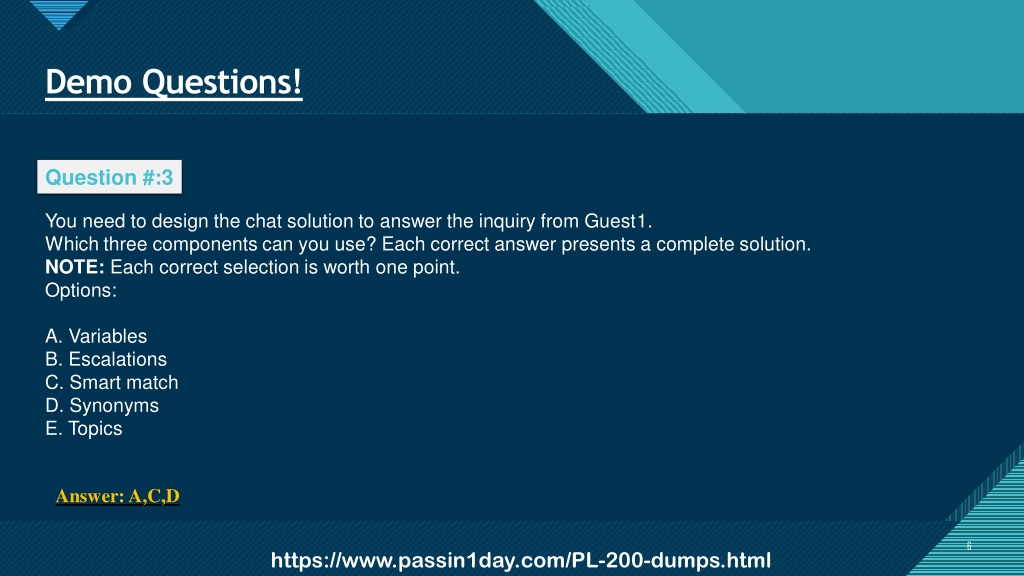 Demo Questions!

Question #:3

You need to design the chat solution to answer the inquiry from Guest1.
Which three components can you use? Each correct answer presents a complete solution.
**NOTE:** Each correct selection is worth one point.
Options:

A. Variables
B. Escalations
C. Smart match
D. Synonyms
E. Topics

Answer: A,C,D

6

https://www.passin1day.com/PL-200-dumps.html